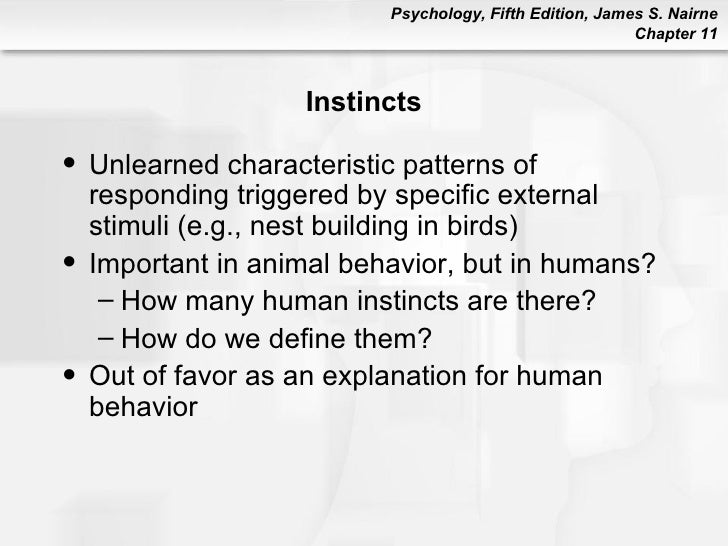 Psychology, Fifth Edition, James S. Nairne
Chapter 11

Instincts

• Unlearned characteristic patterns of responding triggered by specific external stimuli (e.g., nest building in birds)
• Important in animal behavior, but in humans?
– How many human instincts are there?
– How do we define them?
• Out of favor as an explanation for human behavior